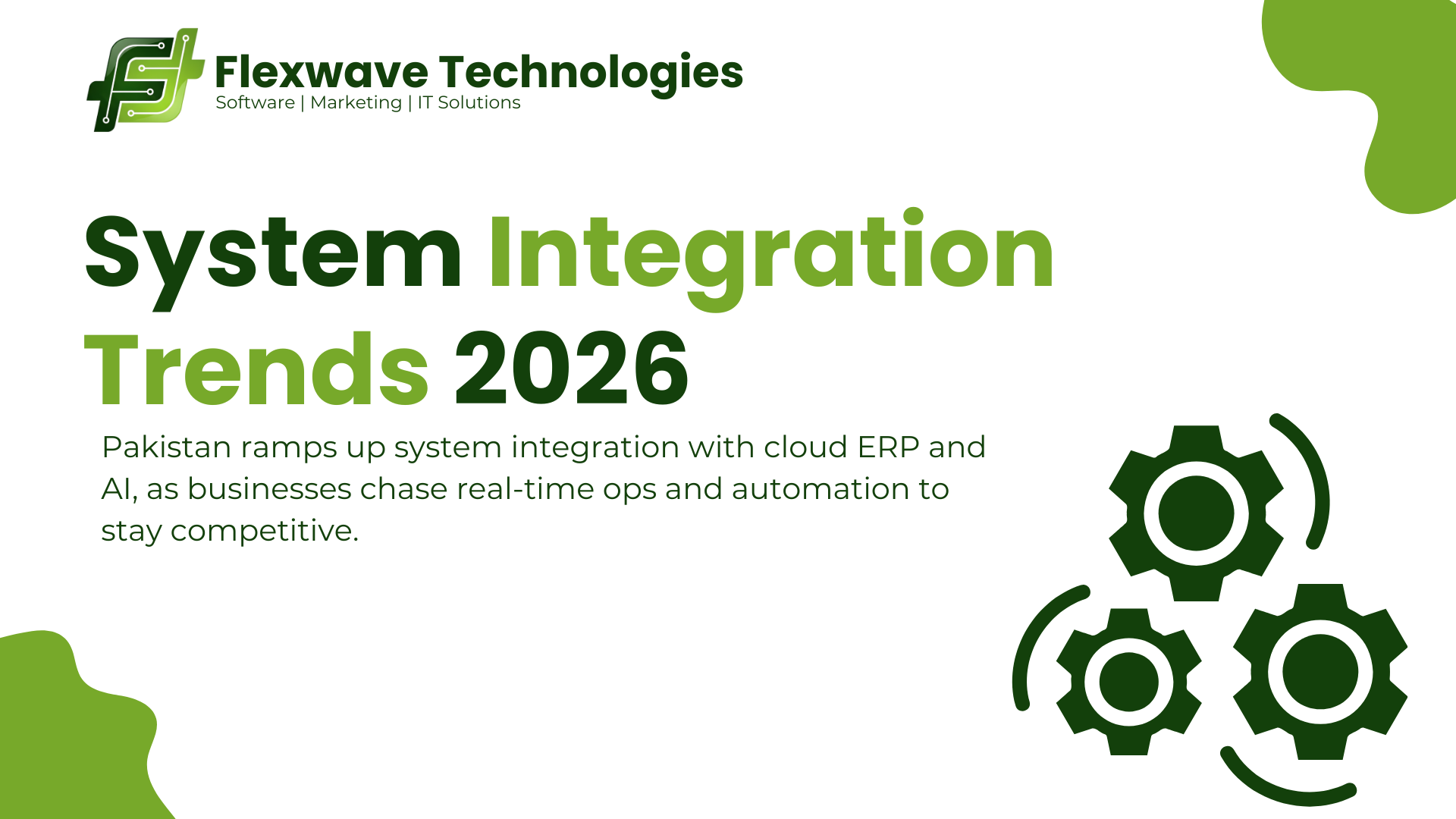 Flexwave Technologies
Software | Marketing | IT Solutions

System Integration Trends 2026

Pakistan ramps up system integration with cloud ERP and AI, as businesses chase real-time ops and automation to stay competitive.